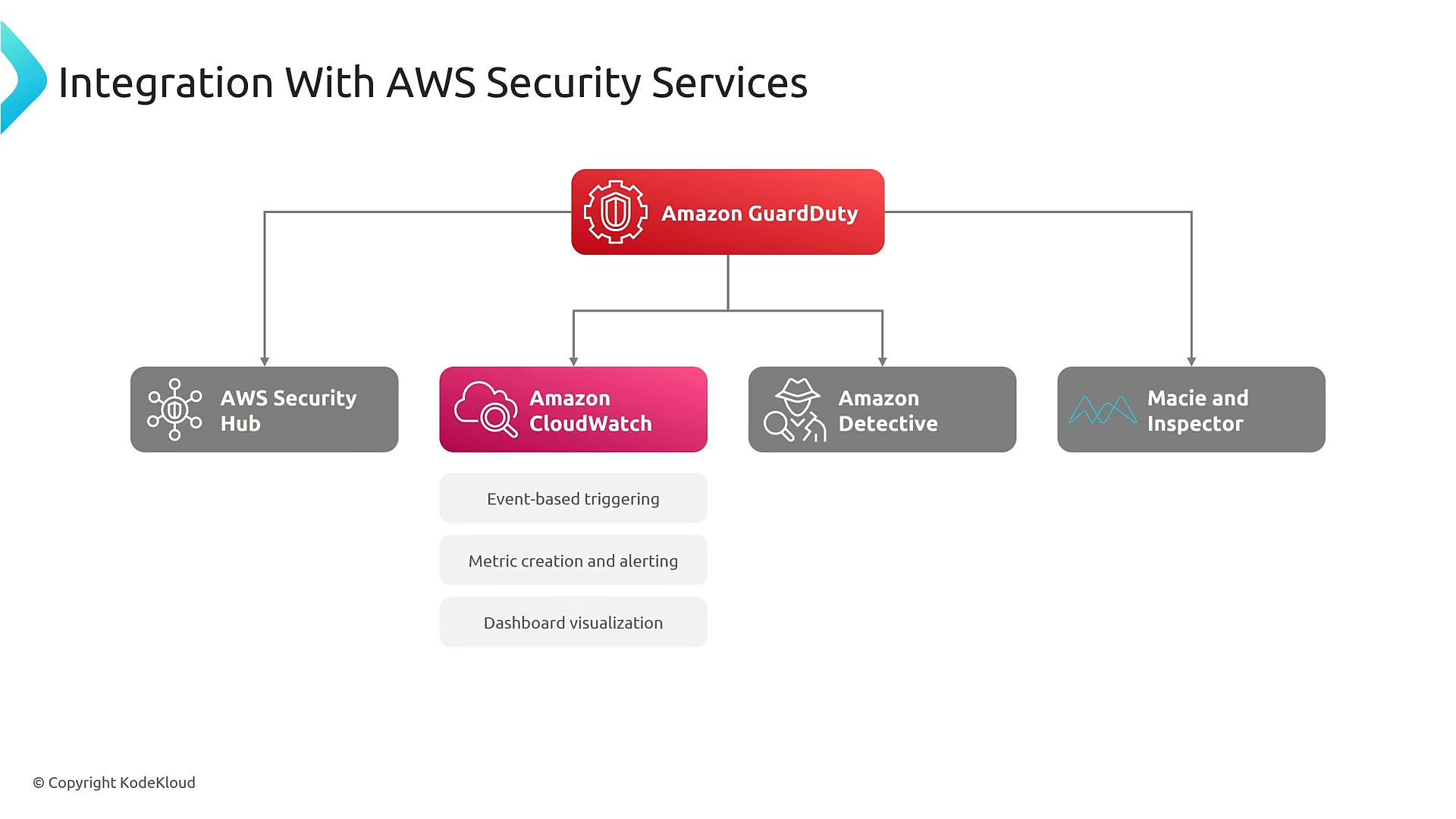 Integration With AWS Security Services

Amazon GuardDuty

AWS Security Hub

Amazon CloudWatch

Event-based triggering

Metric creation and alerting

Dashboard visualization

Amazon Detective

Macie and Inspector

© Copyright KodeKloud